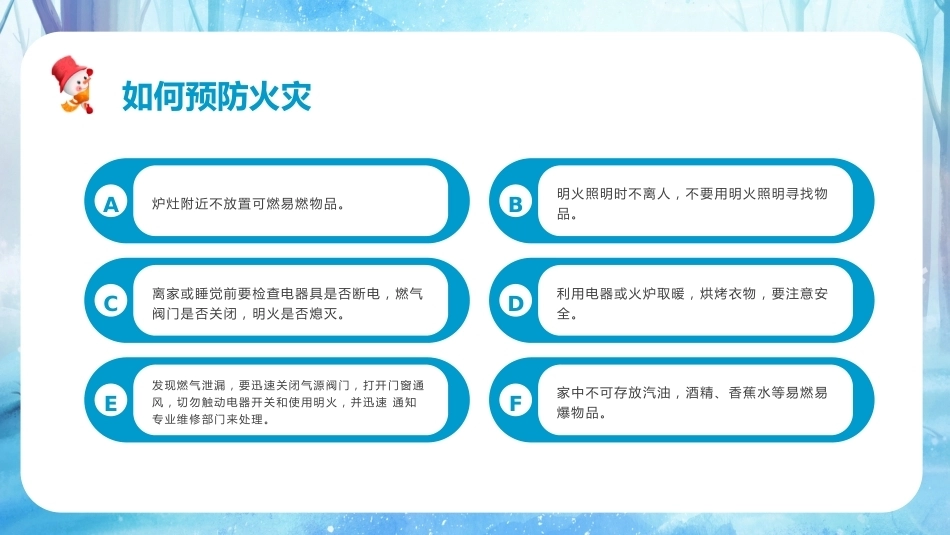 如何预防火灾

A

炉灶附近不放置可燃易燃物品。

B

明火照明时不离人，不要用明火照明寻找物品。

C

离家或睡觉前要检查电器具是否断电，燃气阀门是否关闭，明火是否熄灭。

D

利用电器或火炉取暖，烘烤衣物，要注意安全。

E

发现燃气泄漏，要迅速关闭气源阀门，打开门窗通风，切勿触动电器开关和使用明火，并迅速 通知专业维修部门来处理。

F

家中不可存放汽油，酒精、香蕉水等易燃易爆物品。